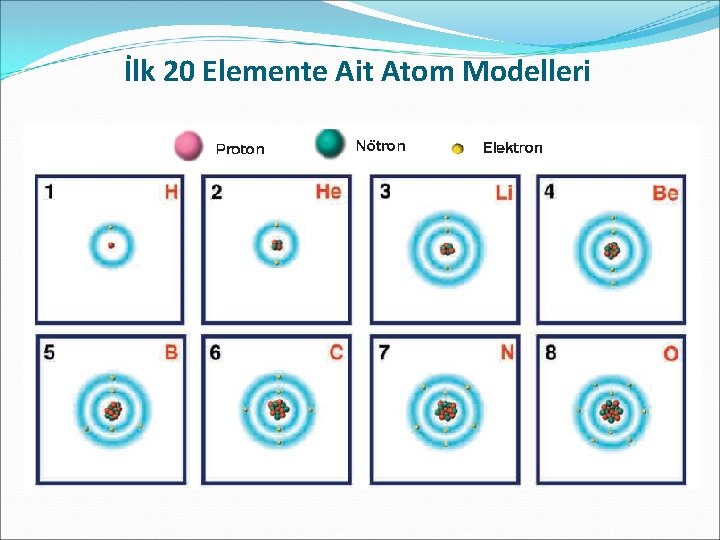 İlk 20 Elemente Ait Atom Modelleri

Proton Nötron Elektron

1 H

2 He

3 Li

4 Be

5 B

6 C

7 N

8 O